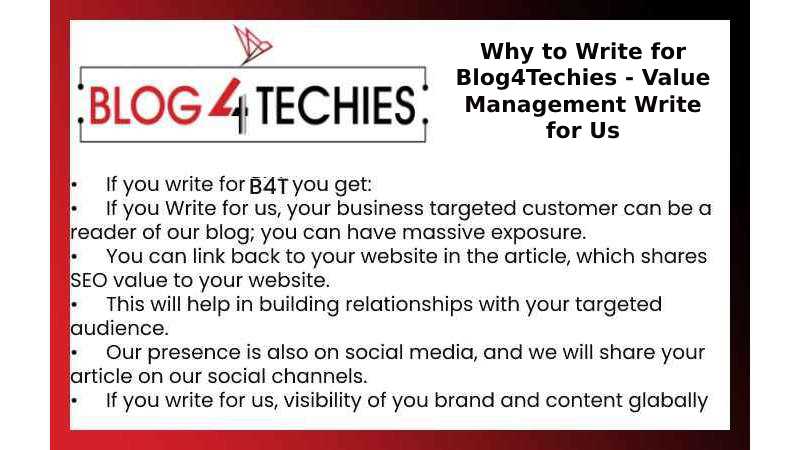 BLOG 4 TECHIES

Why to Write for Blog4Techies - Value Management Write for Us

• If you write for B4T you get:
• If you Write for us, your business targeted customer can be a reader of our blog; you can have massive exposure.
• You can link back to your website in the article, which shares SEO value to your website.
• This will help in building relationships with your targeted audience.
• Our presence is also on social media, and we will share your article on our social channels.
• If you write for us, visibility of you brand and content glabally